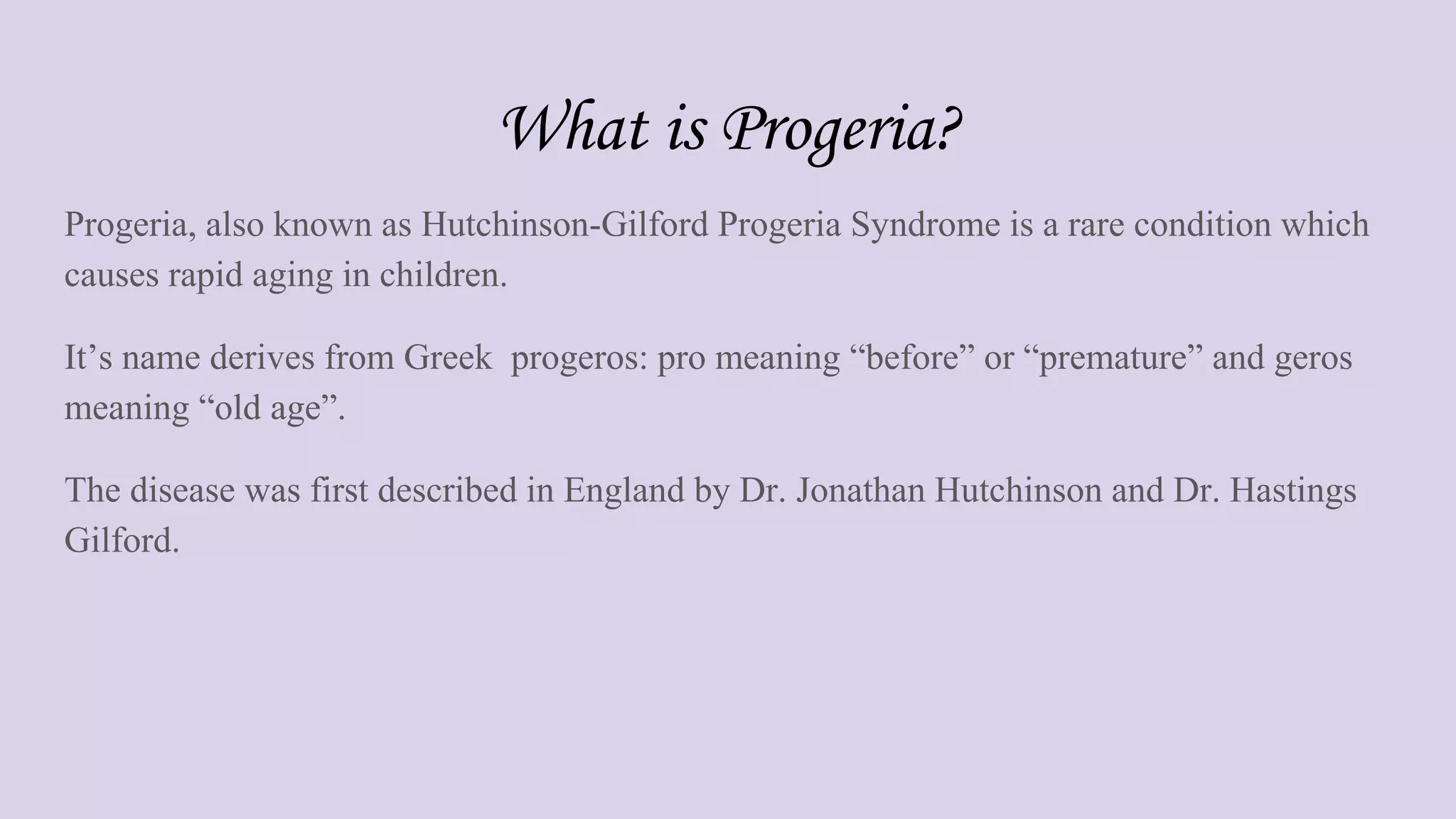 What is Progeria?

Progeria, also known as Hutchinson-Gilford Progeria Syndrome is a rare condition which causes rapid aging in children.

It’s name derives from Greek  progeros: pro meaning “before” or “premature” and geros meaning “old age”.

The disease was first described in England by Dr. Jonathan Hutchinson and Dr. Hastings Gilford.